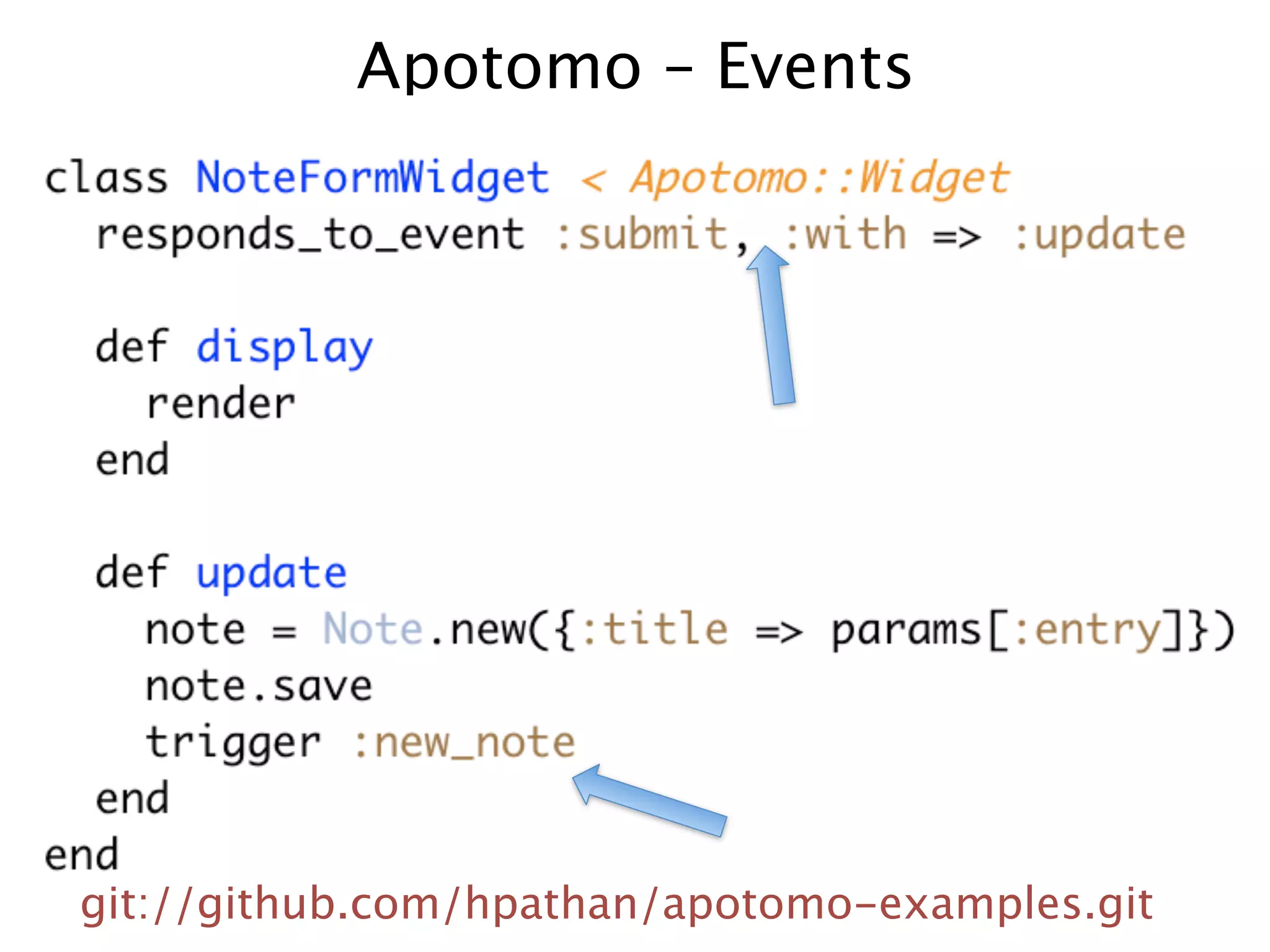 Apotomo – Events

class NoteFormWidget < Apotomo::Widget
  responds_to_event :submit, :with => :update

  def display
    render
  end

  def update
    note = Note.new({:title => params[:entry]})
    note.save
    trigger :new_note
  end
end

git://github.com/hpathan/apotomo-examples.git